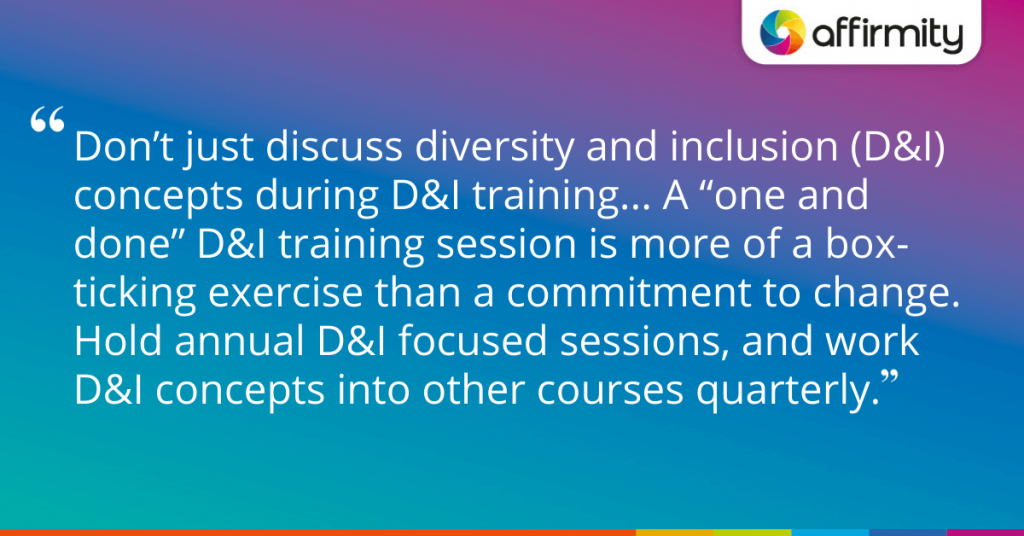 affirmity

“Don’t just discuss diversity and inclusion (D&I) concepts during D&I training... A “one and done” D&I training session is more of a box-ticking exercise than a commitment to change. Hold annual D&I focused sessions, and work D&I concepts into other courses quarterly.”